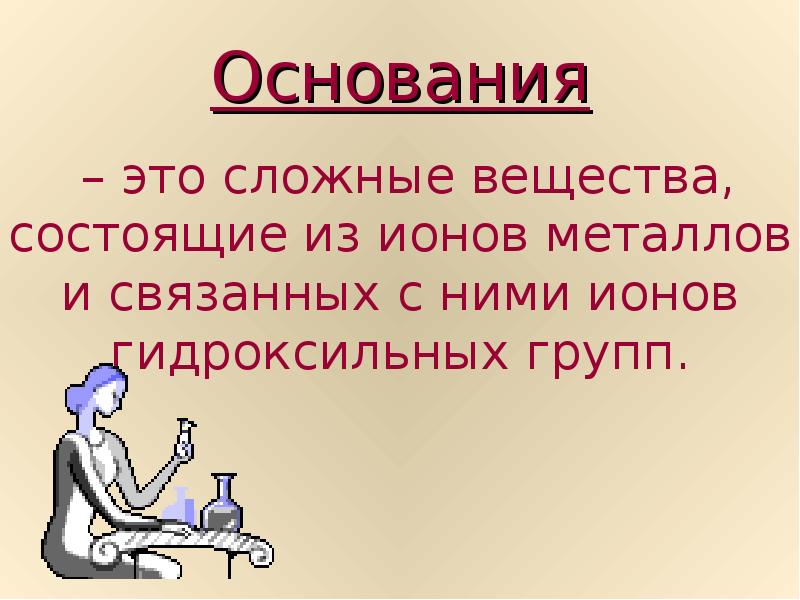 Основания

– это сложные вещества, состоящие из ионов металлов и связанных с ними ионов гидроксильных групп.